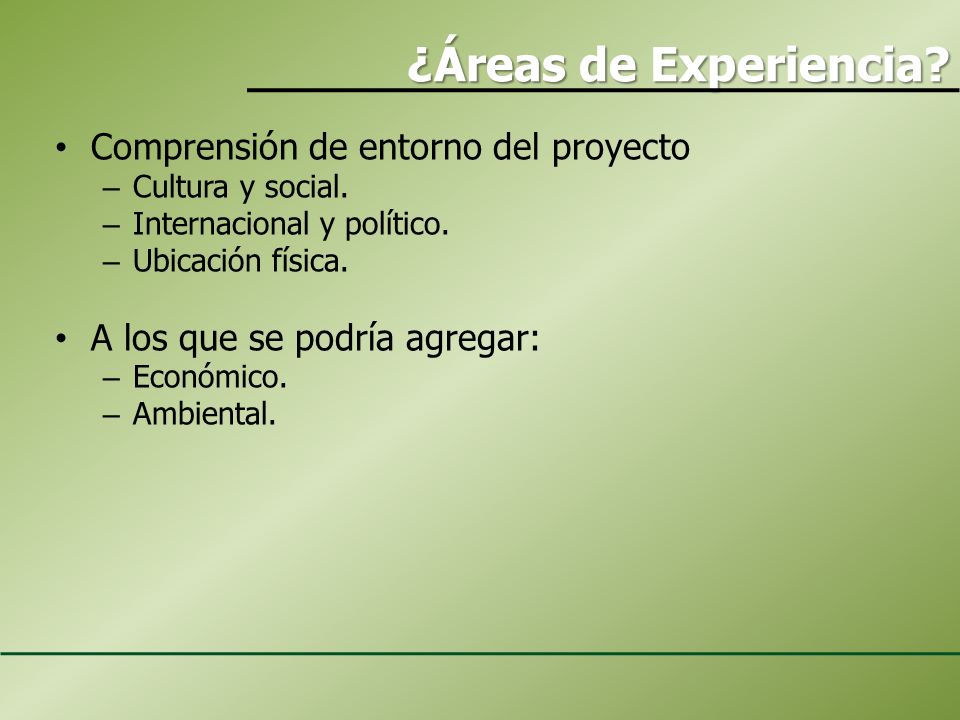 ¿Áreas de Experiencia?

• Comprensión de entorno del proyecto
– Cultura y social.
– Internacional y político.
– Ubicación física.

• A los que se podría agregar:
– Económico.
– Ambiental.